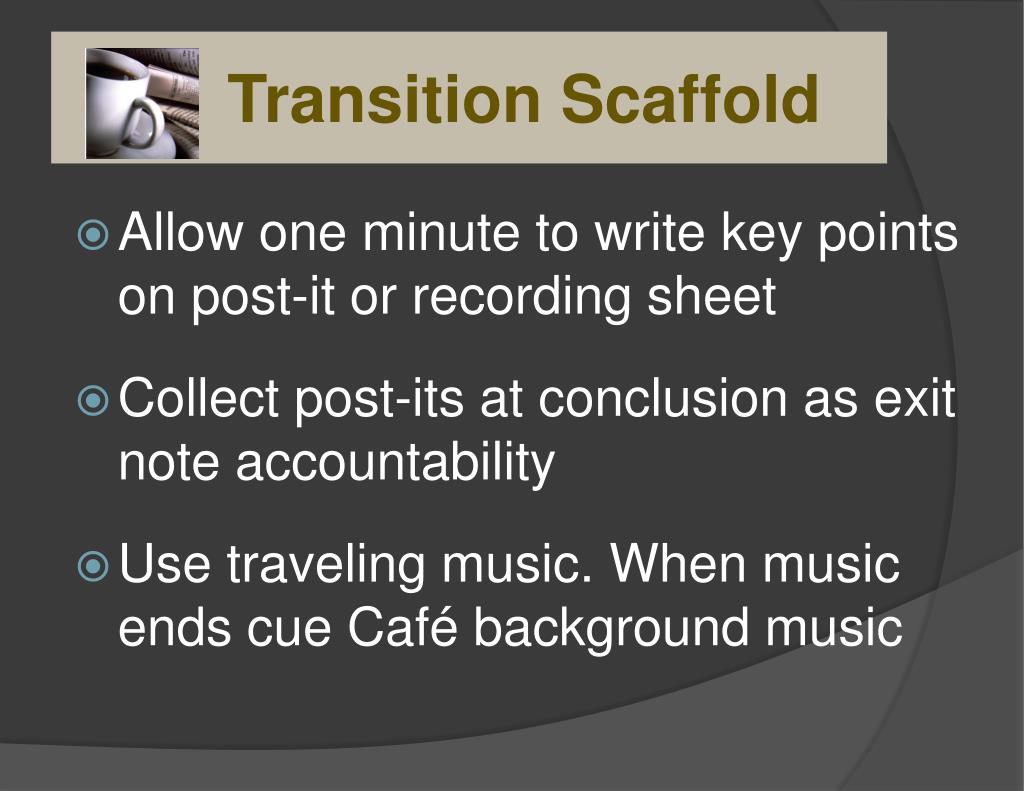 Transition Scaffold

Allow one minute to write key points on post-it or recording sheet

Collect post-its at conclusion as exit note accountability

Use traveling music. When music ends cue Café background music